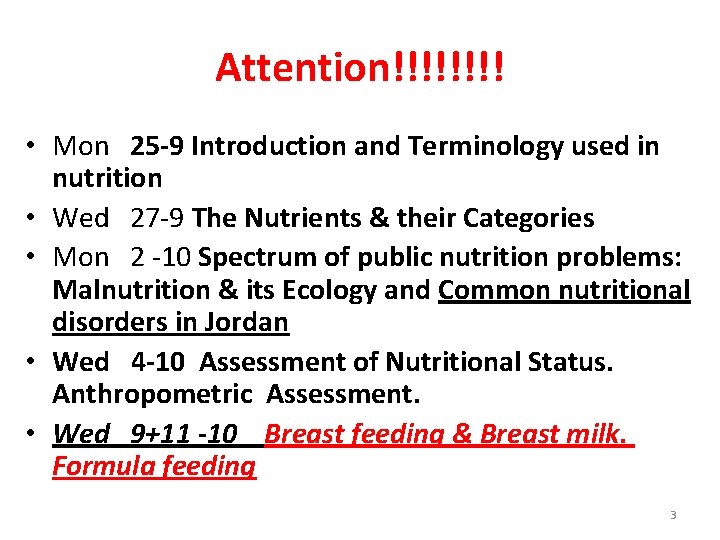 Attention!!!!!!!!

• Mon 25-9 Introduction and Terminology used in nutrition
• Wed 27-9 The Nutrients & their Categories
• Mon 2 -10 Spectrum of public nutrition problems: Malnutrition & its Ecology and Common nutritional disorders in Jordan
• Wed 4-10 Assessment of Nutritional Status. Anthropometric Assessment.
• Wed 9+11 -10 Breast feeding & Breast milk. Formula feeding

3